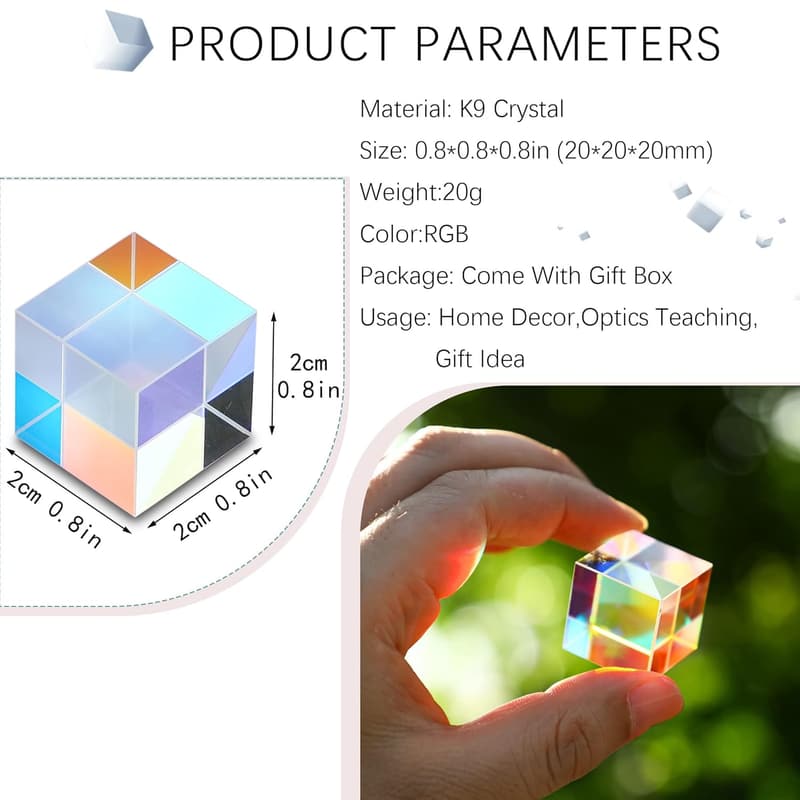 PRODUCT PARAMETERS

Material: K9 Crystal

Size: 0.8*0.8*0.8in (20*20*20mm)

Weight:20g

Color:RGB

Package: Come With Gift Box

Usage: Home Decor,Optics Teaching, Gift Idea

2cm
0.8in

2cm 0.8in

2cm 0.8in